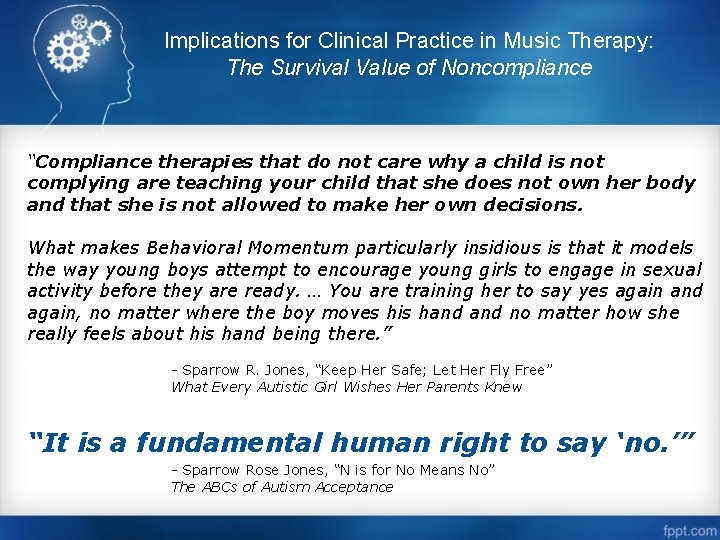 Implications for Clinical Practice in Music Therapy:
The Survival Value of Noncompliance

"Compliance therapies that do not care why a child is not complying are teaching your child that she does not own her body and that she is not allowed to make her own decisions.

What makes Behavioral Momentum particularly insidious is that it models the way young boys attempt to encourage young girls to engage in sexual activity before they are ready. … You are training her to say yes again and again, no matter where the boy moves his hand and no matter how she really feels about his hand being there."

- Sparrow R. Jones, "Keep Her Safe; Let Her Fly Free"
What Every Autistic Girl Wishes Her Parents Knew

"It is a fundamental human right to say 'no.'"

- Sparrow Rose Jones, "N is for No Means No"
The ABCs of Autism Acceptance

fppt.com